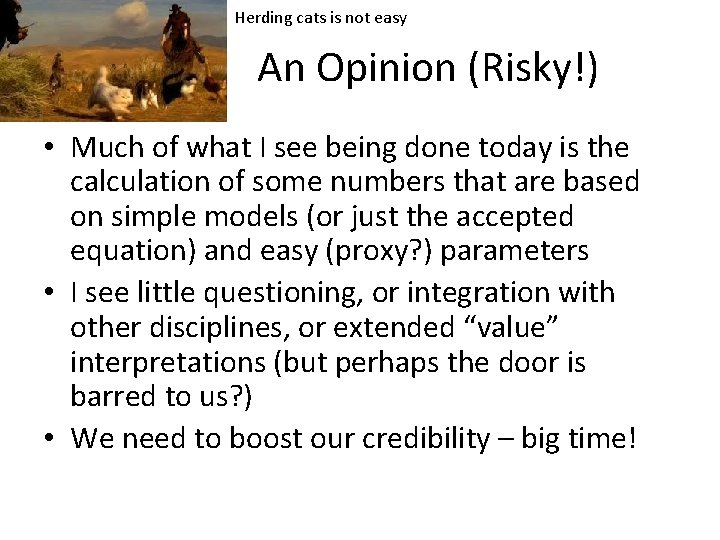 Herding cats is not easy

An Opinion (Risky!)

• Much of what I see being done today is the calculation of some numbers that are based on simple models (or just the accepted equation) and easy (proxy?) parameters

• I see little questioning, or integration with other disciplines, or extended “value” interpretations (but perhaps the door is barred to us?)

• We need to boost our credibility – big time!